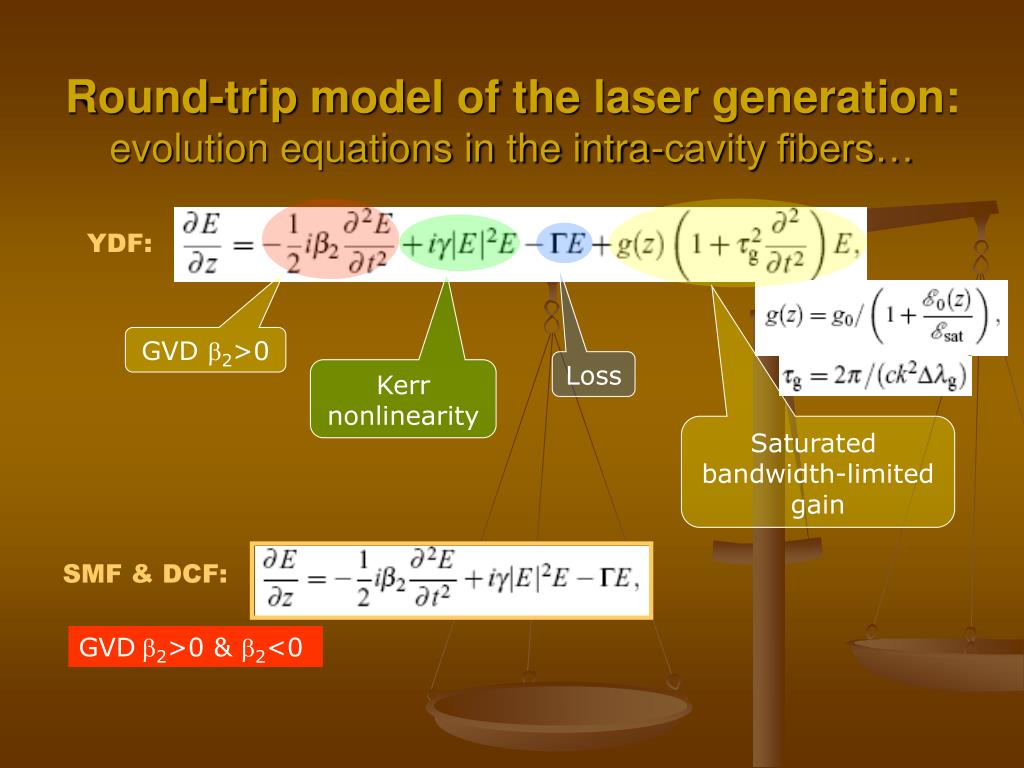 Round-trip model of the laser generation:
evolution equations in the intra-cavity fibers…

YDF: $\frac{\partial E}{\partial z} = -\frac{1}{2}i\beta_2\frac{\partial^2 E}{\partial t^2} + i\gamma|E|^2E - \Gamma E + g(z)\left(1+\tau_g^2\frac{\partial^2}{\partial t^2}\right)E,$

$g(z) = g_0/\left(1+\frac{\mathscr{E}_0(z)}{\mathscr{E}_{sat}}\right),$

$\tau_g = 2\pi/(ck^2\Delta\lambda_g)$

GVD $\beta_2$>0

Kerr nonlinearity

Loss

Saturated bandwidth-limited gain

SMF & DCF: $\frac{\partial E}{\partial z} = -\frac{1}{2}i\beta_2\frac{\partial^2 E}{\partial t^2} + i\gamma|E|^2E - \Gamma E,$

GVD $\beta_2$>0 & $\beta_2$<0